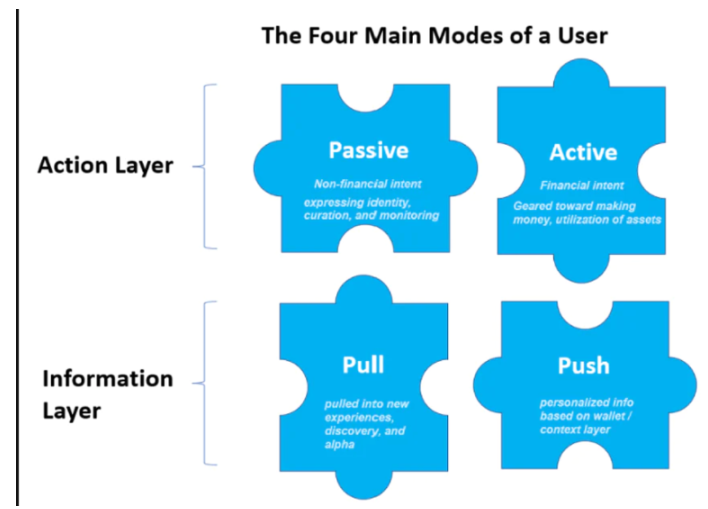 The Four Main Modes of a User

Action Layer

Passive

Non-financial intent

expressing identity, curation, and monitoring

Active

Financial intent

Geared toward making money, utilization of assets

Information Layer

Pull

pulled into new experiences, discovery, and alpha

Push

personalized info based on wallet / context layer